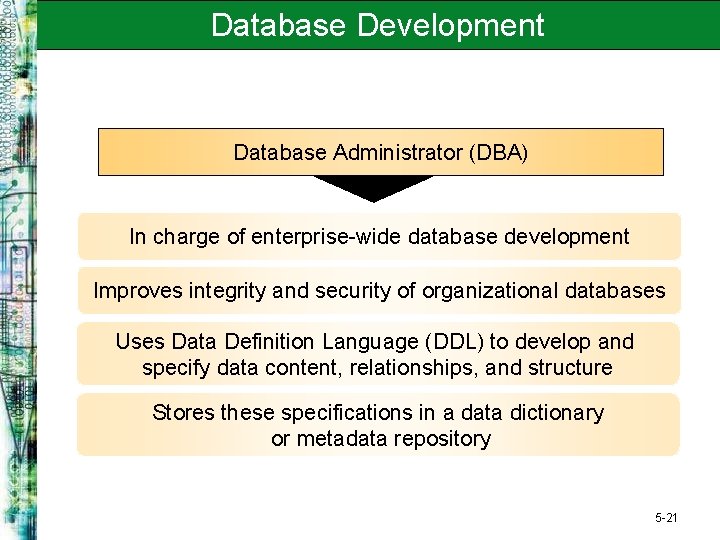 Database Development

Database Administrator (DBA)

In charge of enterprise-wide database development

Improves integrity and security of organizational databases

Uses Data Definition Language (DDL) to develop and specify data content, relationships, and structure

Stores these specifications in a data dictionary or metadata repository

5-21